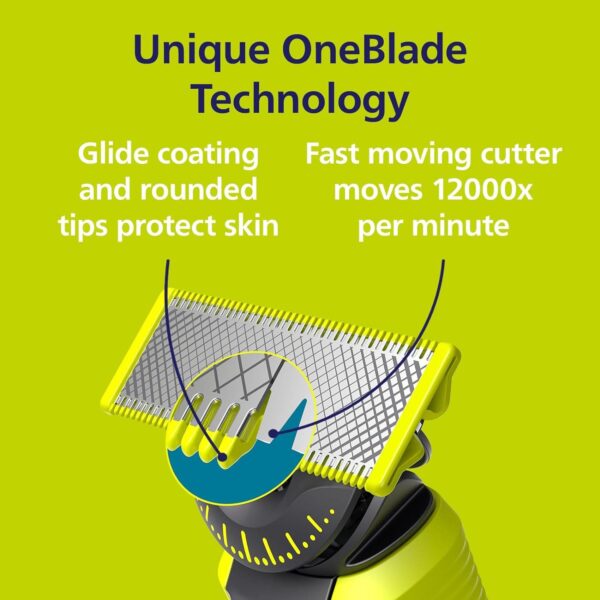 Unique OneBlade Technology

Glide coating and rounded tips protect skin

Fast moving cutter moves 12000x per minute